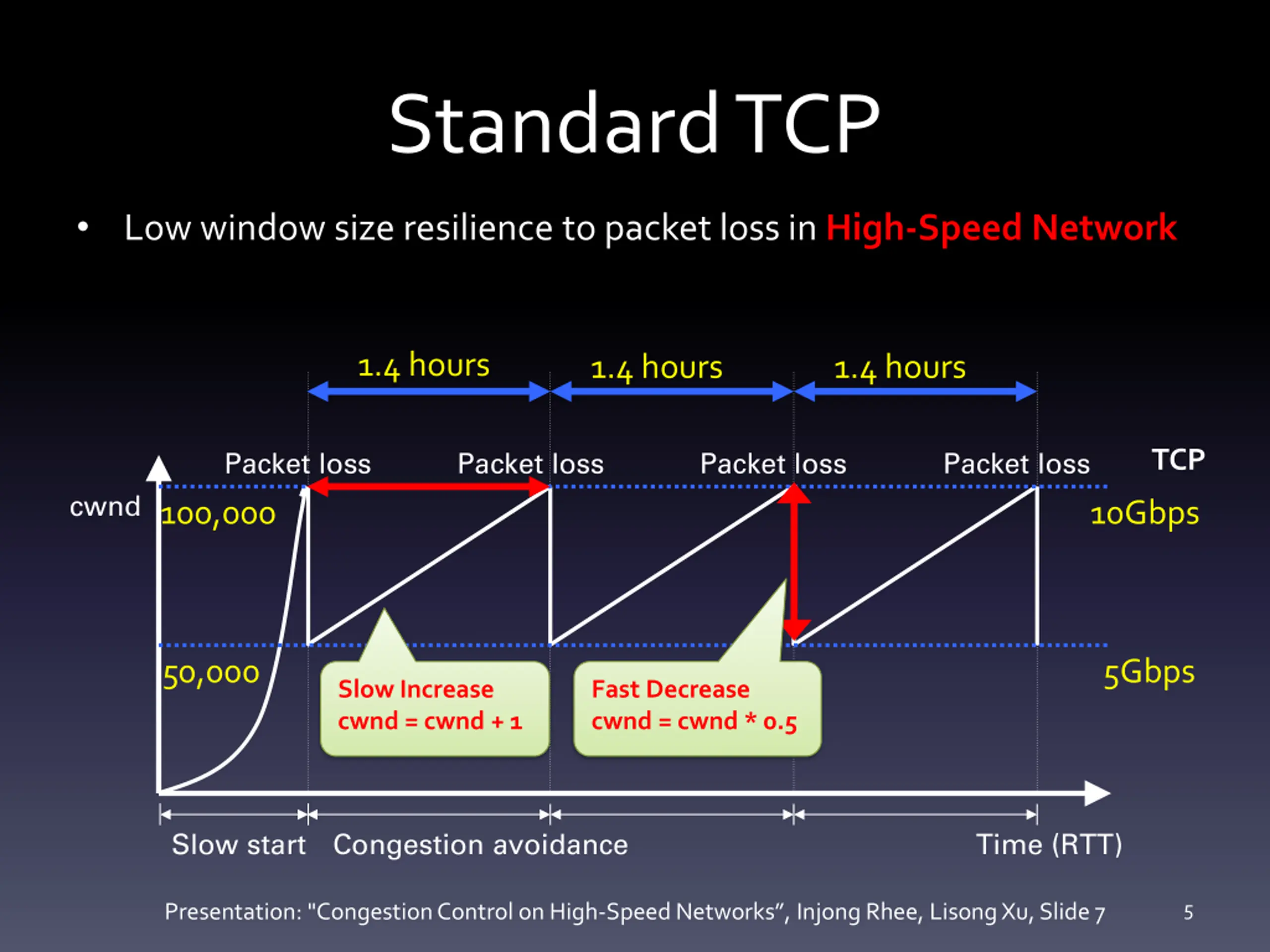 Standard TCP

• Low window size resilience to packet loss in High-Speed Network

1.4 hours 1.4 hours 1.4 hours

Packet loss Packet loss Packet loss Packet loss TCP

cwnd 100,000 10Gbps

50,000 5Gbps

Slow Increase
cwnd = cwnd + 1

Fast Decrease
cwnd = cwnd * 0.5

Slow start Congestion avoidance Time (RTT)

Presentation: "Congestion Control on High-Speed Networks", Injong Rhee, Lisong Xu, Slide 7 5